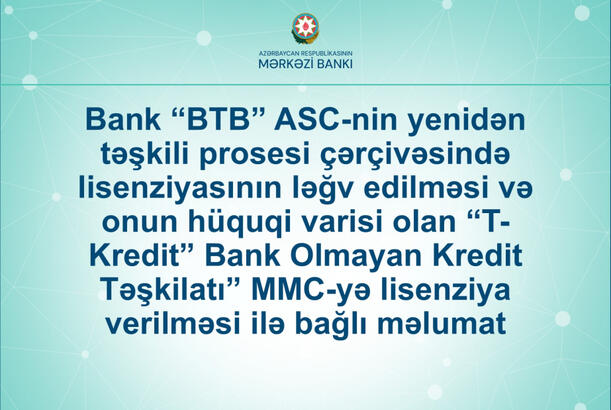 AZƏRBAYCAN RESPUBLİKASININ
MƏRKƏZİ BANKI

Bank “BTB” ASC-nin yenidən təşkili prosesi çərçivəsində lisenziyasının ləğv edilməsi və onun hüquqi varisi olan “T-Kredit” Bank Olmayan Kredit Təşkilatı” MMC-yə lisenziya verilməsi ilə bağlı məlumat